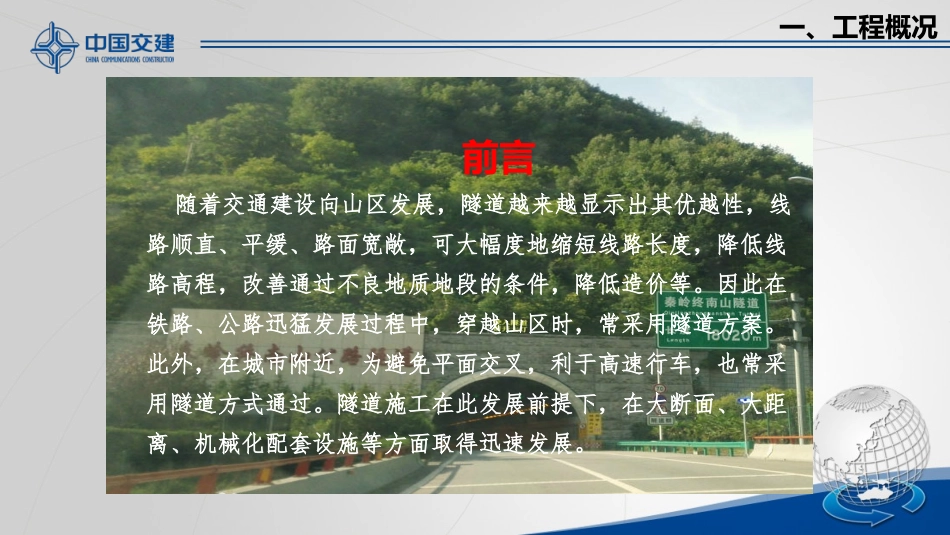 中国交建
CHINA COMMUNICATIONS CONSTRUCTION

一、工程概况

前言

随着交通建设向山区发展，隧道越来越显示出其优越性，线路顺直、平缓、路面宽敞，可大幅度地缩短线路长度，降低线路高程，改善通过不良地质地段的条件，降低造价等。因此在铁路、公路迅猛发展过程中，穿越山区时，常采用隧道方案。此外，在城市附近，为避免平面交叉，利于高速行车，也常采用隧道方式通过。隧道施工在此发展前提下，在大断面、大距离、机械化配套设施等方面取得迅速发展。

秦岭终南山隧道
18020m
Length